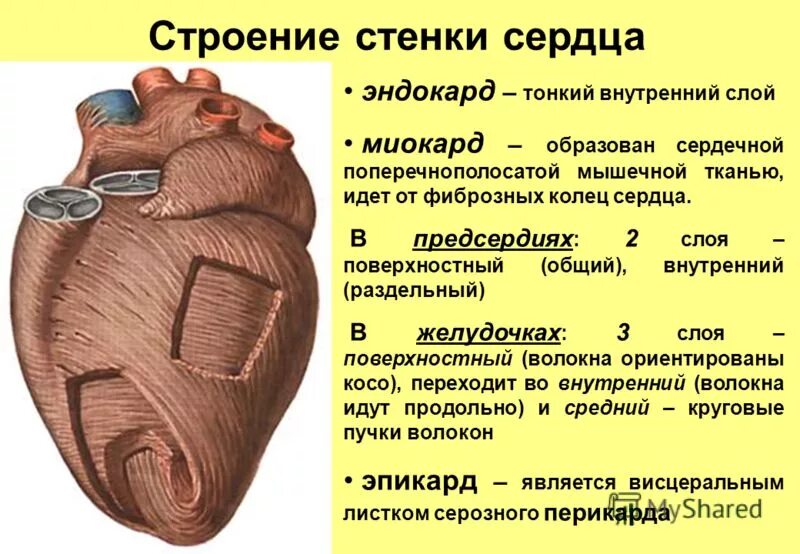 Строение стенки сердца

• эндокард – тонкий внутренний слой

• миокард – образован сердечной поперечнополосатой мышечной тканью, идет от фиброзных колец сердца.

В предсердиях: 2 слоя – поверхностный (общий), внутренний (раздельный)

В желудочках: 3 слоя – поверхностный (волокна ориентированы косо), переходит во внутренний (волокна идут продольно) и средний – круговые пучки волокон

• эпикард – является висцеральным листком серозного перикарда

MyShared